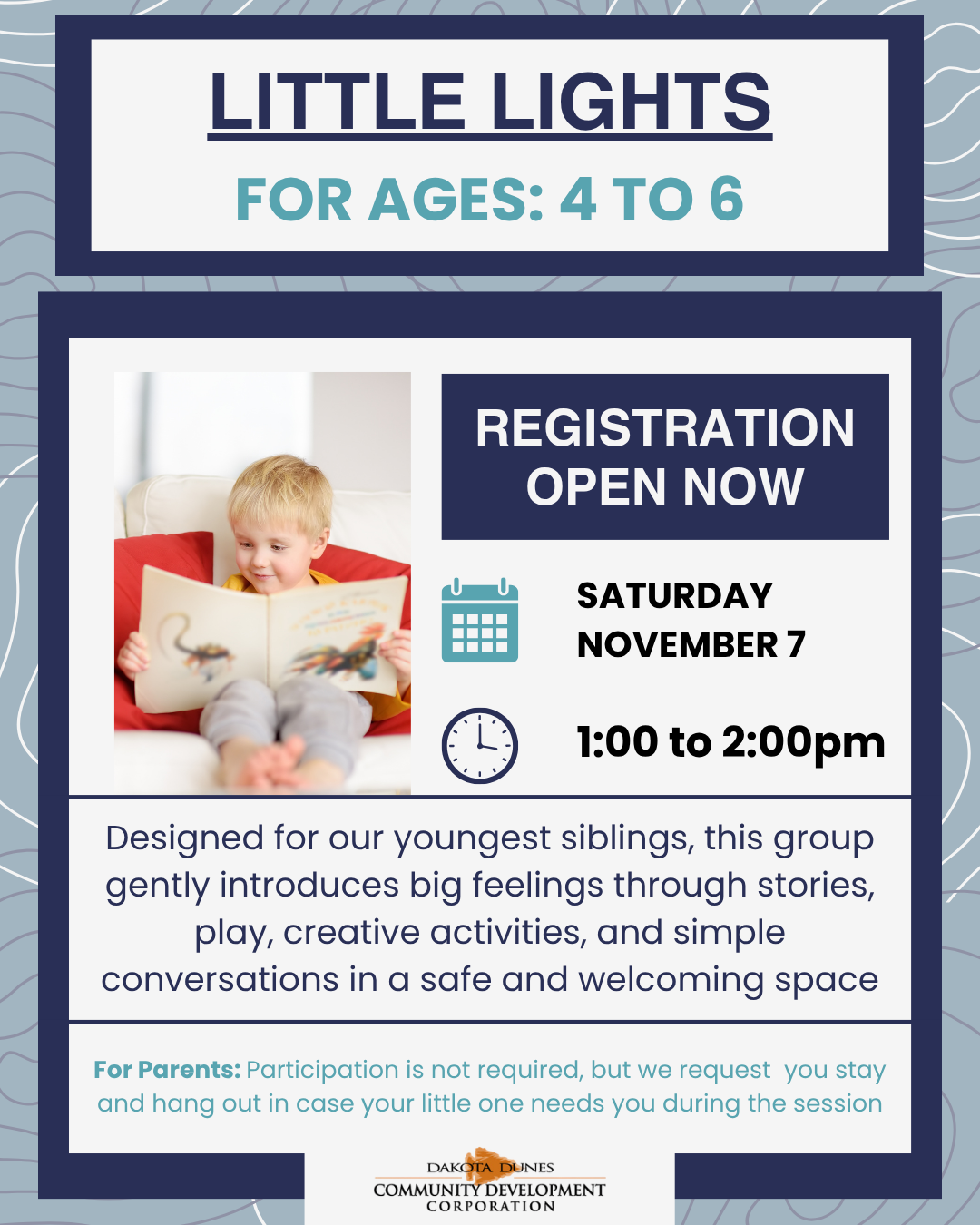 LITTLE LIGHTS

FOR AGES: 4 TO 6

REGISTRATION OPEN NOW

SATURDAY
NOVEMBER 7

1:00 to 2:00pm

Designed for our youngest siblings, this group gently introduces big feelings through stories, play, creative activities, and simple conversations in a safe and welcoming space

For Parents: Participation is not required, but we request you stay and hang out in case your little one needs you during the session

DAKOTA DUNES
COMMUNITY DEVELOPMENT
CORPORATION